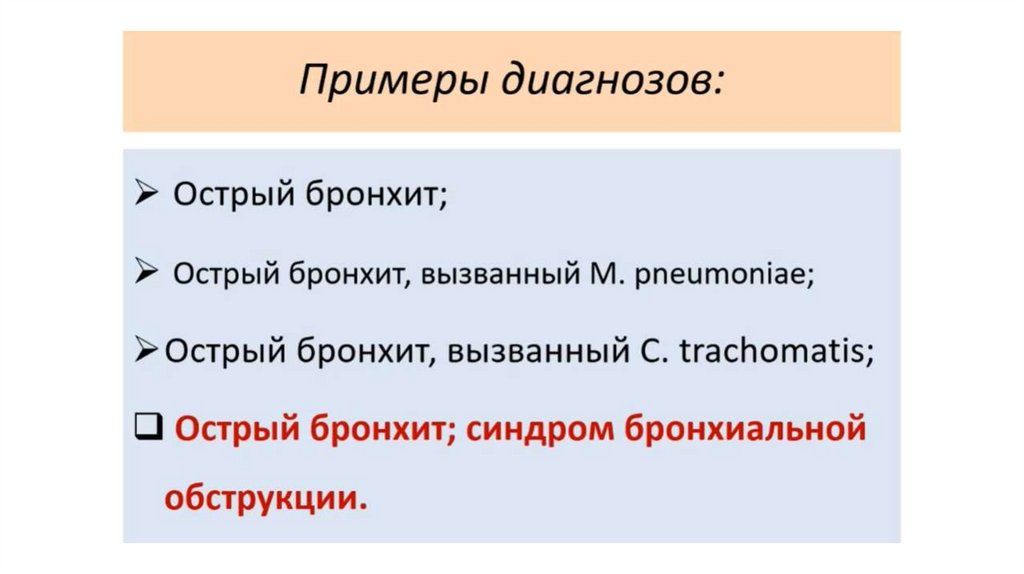 Примеры диагнозов:

➢ Острый бронхит;

➢ Острый бронхит, вызванный M. pneumoniae;

➢ Острый бронхит, вызванный C. trachomatis;

❑ Острый бронхит; синдром бронхиальной обструкции.